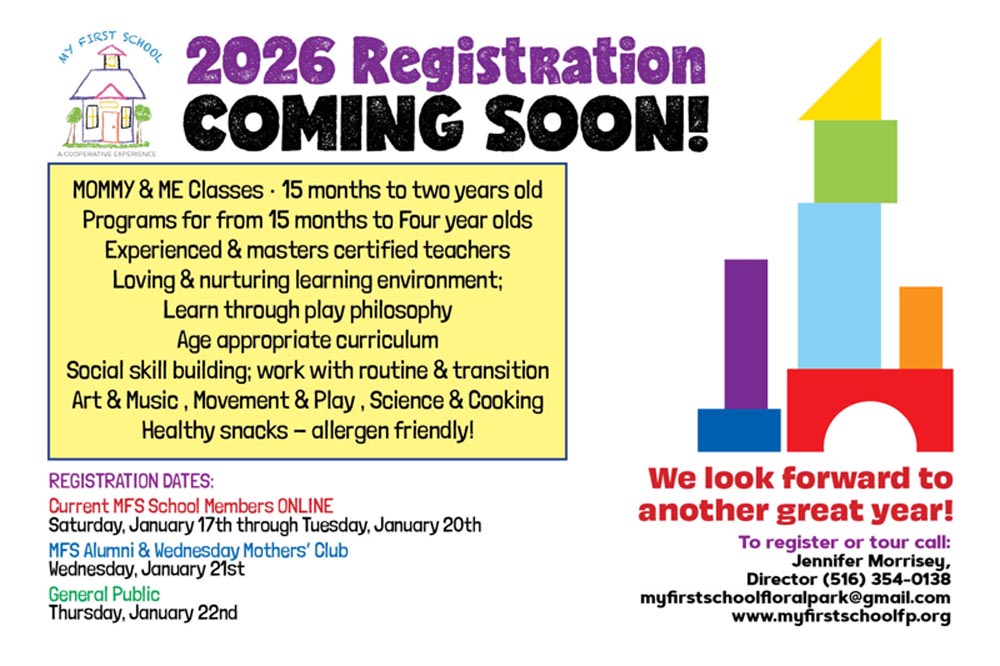 MY FIRST SCHOOL
A COOPERATIVE EXPERIENCE

2026 Registration
COMING SOON!

MOMMY & ME Classes · 15 months to two years old
Programs for from 15 months to Four year olds
Experienced & masters certified teachers
Loving & nurturing learning environment;
Learn through play philosophy
Age appropriate curriculum
Social skill building; work with routine & transition
Art & Music , Movement & Play , Science & Cooking
Healthy snacks – allergen friendly!

REGISTRATION DATES:
Current MFS School Members ONLINE
Saturday, January 17th through Tuesday, January 20th
MFS Alumni & Wednesday Mothers' Club
Wednesday, January 21st
General Public
Thursday, January 22nd

We look forward to another great year!

To register or tour call:
Jennifer Morrisey,
Director (516) 354-0138
myfirstschoolfloralpark@gmail.com
www.myfirstschoolfp.org